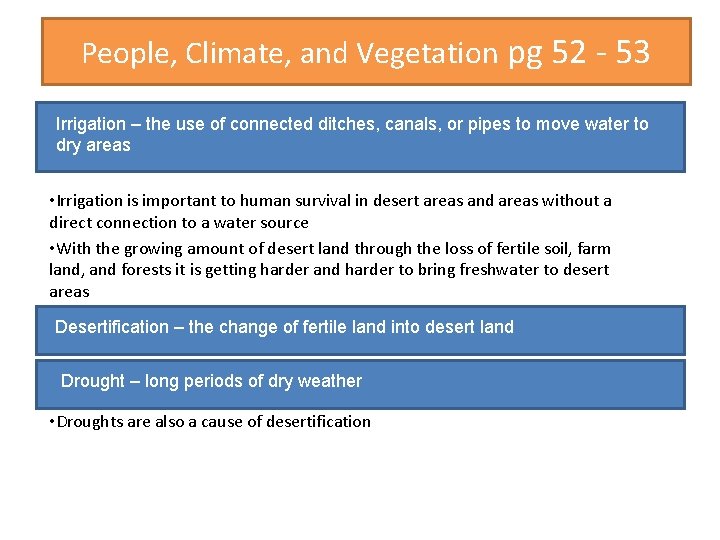 People, Climate, and Vegetation pg 52 - 53

Irrigation – the use of connected ditches, canals, or pipes to move water to dry areas

•Irrigation is important to human survival in desert areas and areas without a direct connection to a water source

•With the growing amount of desert land through the loss of fertile soil, farm land, and forests it is getting harder and harder to bring freshwater to desert areas

Desertification – the change of fertile land into desert land

Drought – long periods of dry weather

•Droughts are also a cause of desertification